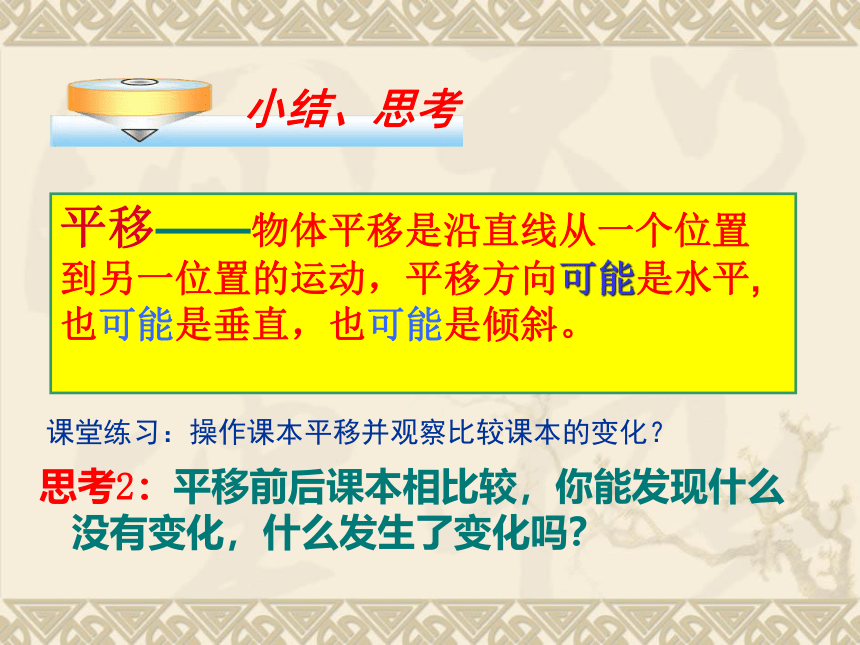 小结、思考

平移——物体平移是沿直线从一个位置到另一位置的运动，平移方向可能是水平，也可能是垂直，也可能是倾斜。

课堂练习：操作课本平移并观察比较课本的变化？

思考2：平移前后课本相比较，你能发现什么没有变化，什么发生了变化吗？